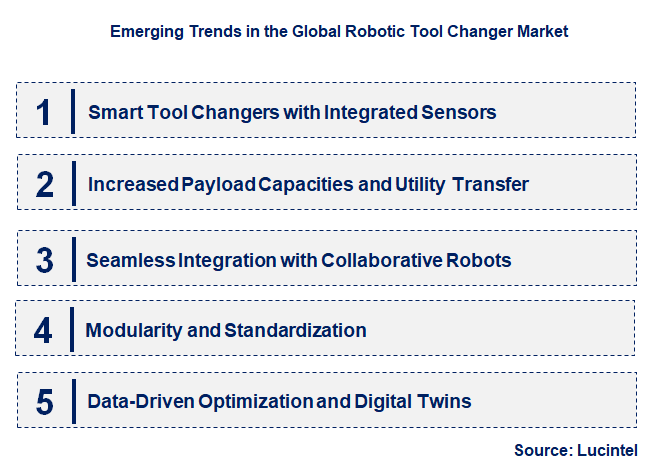 Emerging Trends in the Global Robotic Tool Changer Market

1 Smart Tool Changers with Integrated Sensors

2 Increased Payload Capacities and Utility Transfer

3 Seamless Integration with Collaborative Robots

4 Modularity and Standardization

5 Data-Driven Optimization and Digital Twins

Source: Lucintel